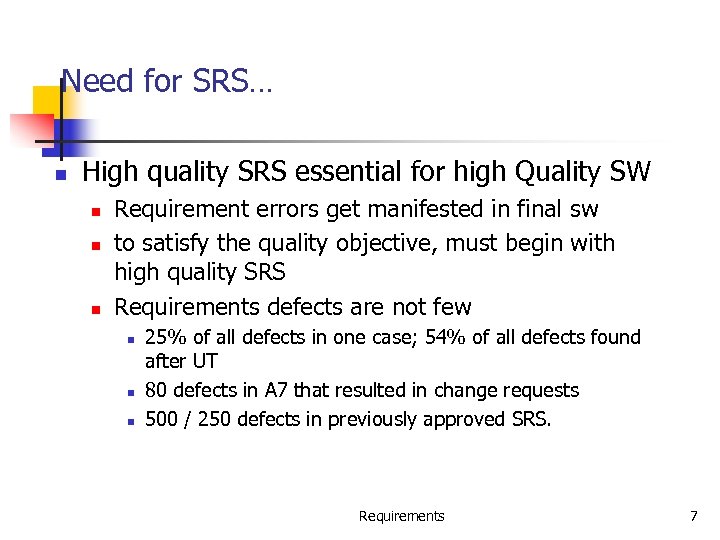 Need for SRS…

- High quality SRS essential for high Quality SW
  - Requirement errors get manifested in final sw
  - to satisfy the quality objective, must begin with high quality SRS
  - Requirements defects are not few
    - 25% of all defects in one case; 54% of all defects found after UT
    - 80 defects in A7 that resulted in change requests
    - 500 / 250 defects in previously approved SRS.

Requirements

7